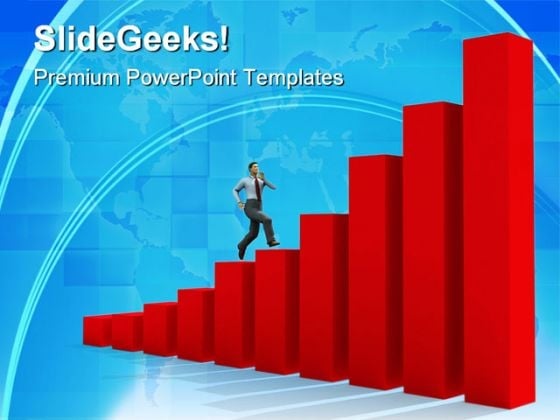 SlideGeeks!

Premium PowerPoint Templates